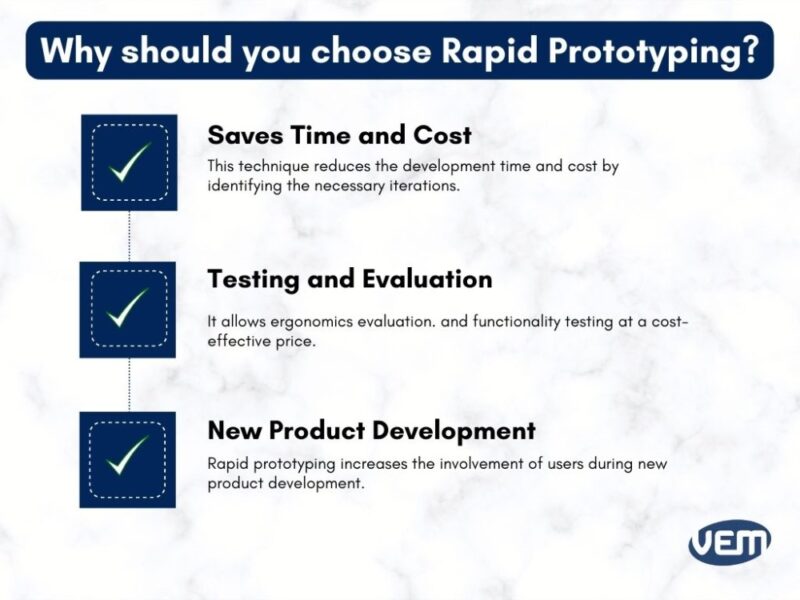 Why should you choose Rapid Prototyping?

Saves Time and Cost

This technique reduces the development time and cost by identifying the necessary iterations.

Testing and Evaluation

It allows ergonomics evaluation. and functionality testing at a cost-effective price.

New Product Development

Rapid prototyping increases the involvement of users during new product development.

VEM